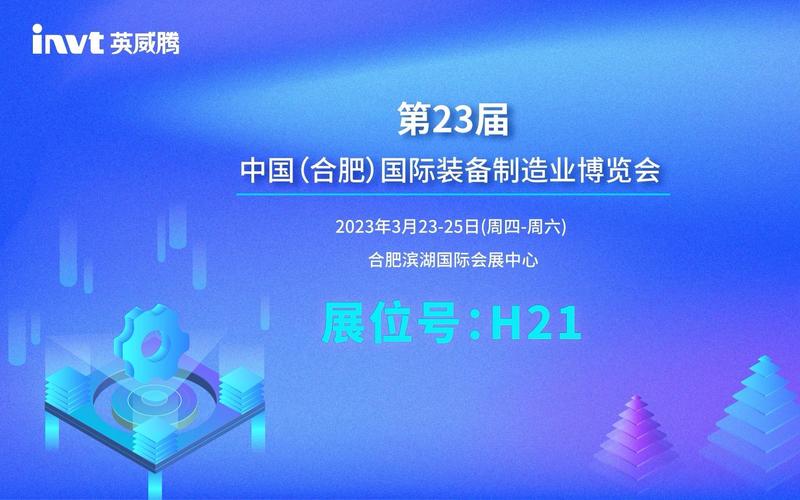 invt 英威腾

第23届

中国(合肥)国际装备制造业博览会

2023年3月23-25日(周四-周六)

合肥滨湖国际会展中心

展位号:H21